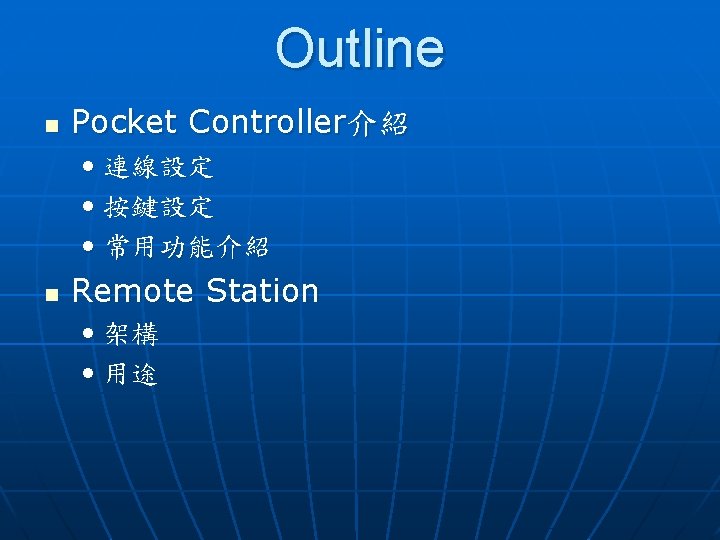 Outline

- Pocket Controller介紹
  - 連線設定
  - 按鍵設定
  - 常用功能介紹
- Remote Station
  - 架構
  - 用途